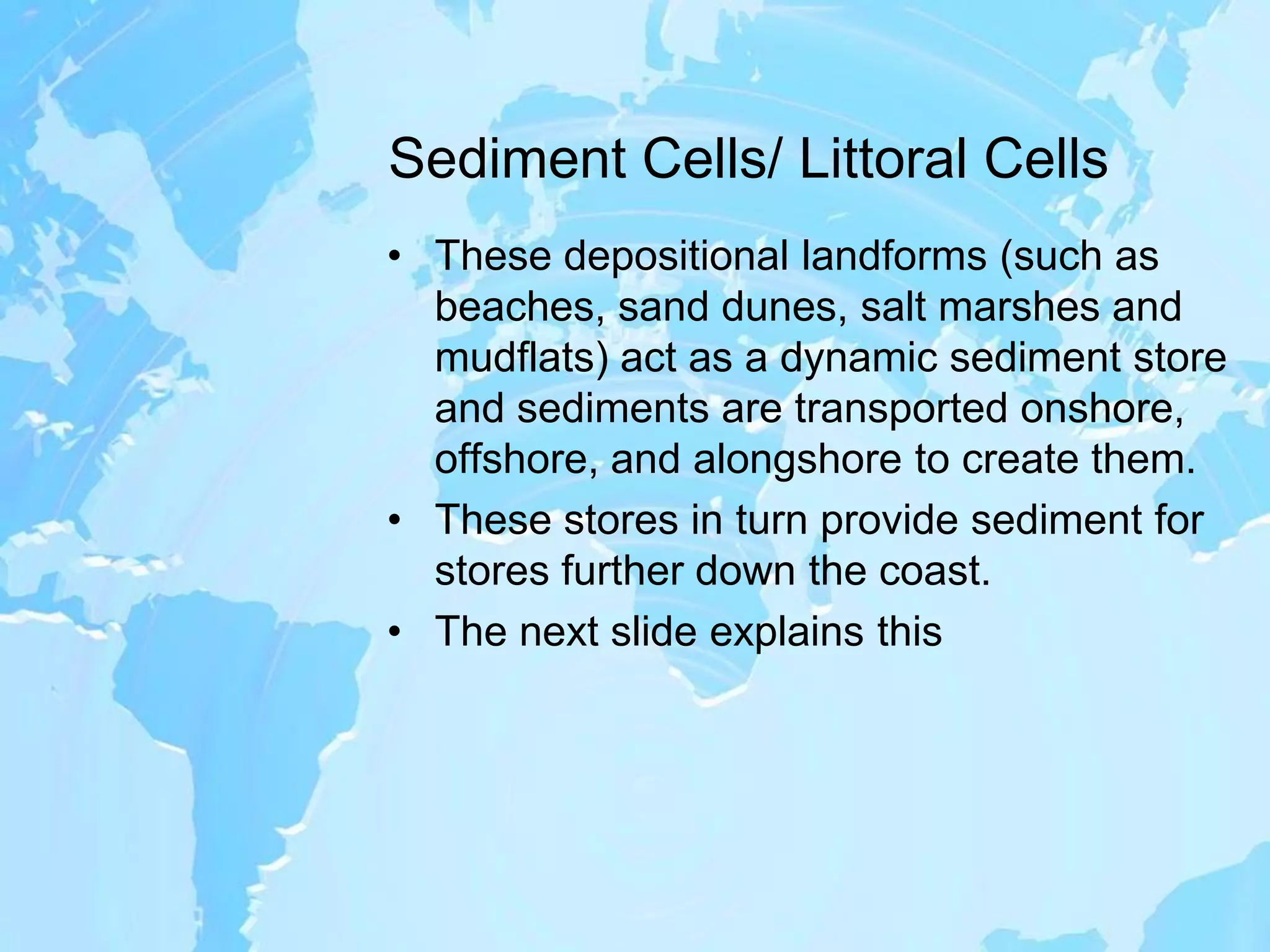 Sediment Cells/ Littoral Cells

• These depositional landforms (such as beaches, sand dunes, salt marshes and mudflats) act as a dynamic sediment store and sediments are transported onshore, offshore, and alongshore to create them.
• These stores in turn provide sediment for stores further down the coast.
• The next slide explains this